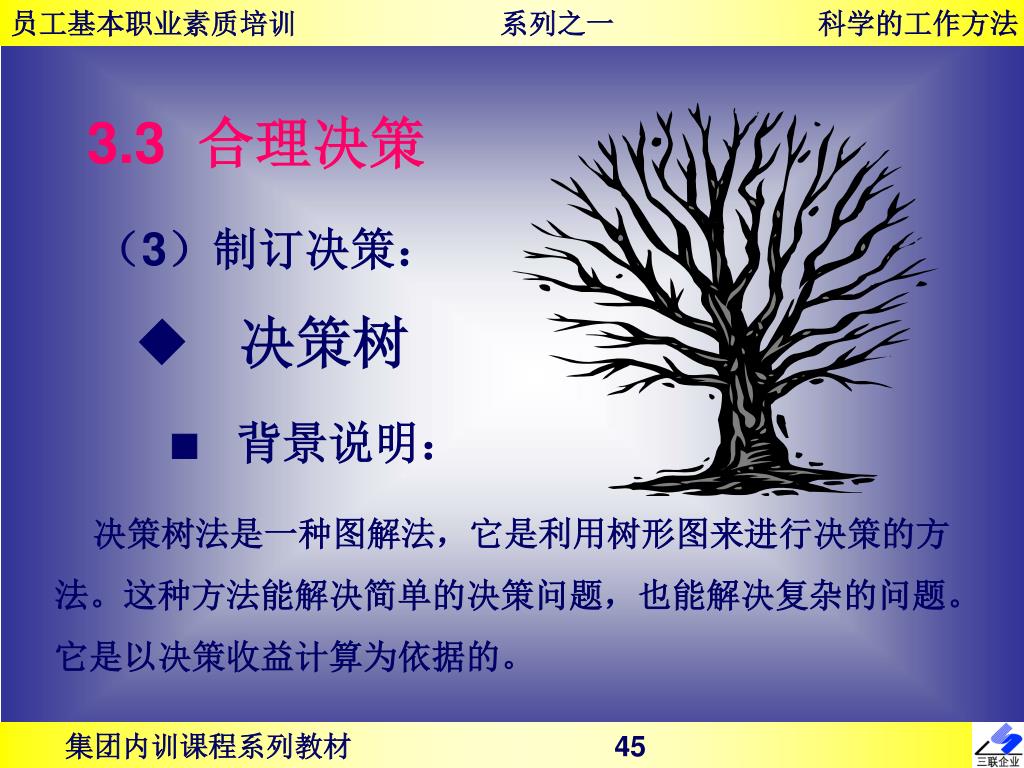 员工基本职业素质培训　　系列之一　　科学的工作方法

3.3 合理决策

（3）制订决策：

◆ 决策树

■ 背景说明：

决策树法是一种图解法，它是利用树形图来进行决策的方法。这种方法能解决简单的决策问题，也能解决复杂的问题。它是以决策收益计算为依据的。

集团内训课程系列教材　　45

三联企业